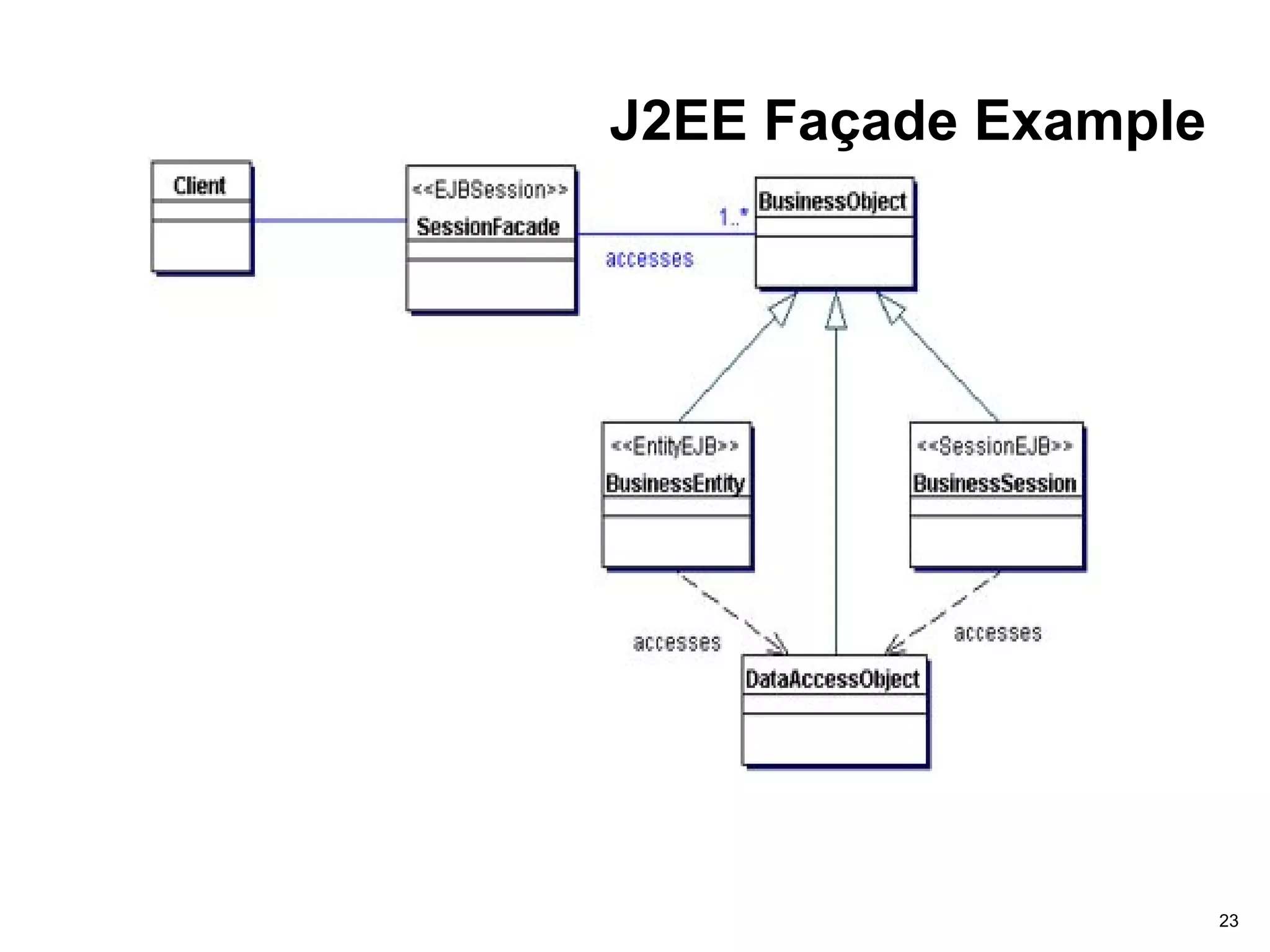 J2EE Façade Example

Client

<<EJBSession>>
SessionFacade

1..*

accesses

BusinessObject

<<EntityEJB>>
BusinessEntity

<<SessionEJB>>
BusinessSession

accesses

accesses

DataAccessObject

23